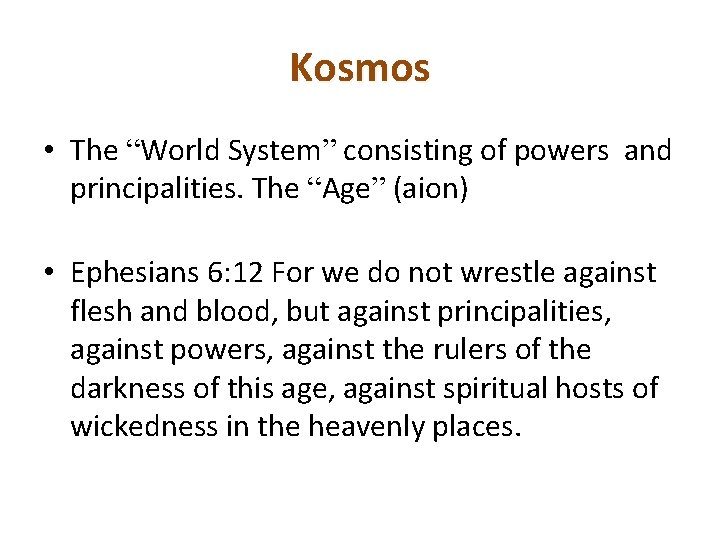 Kosmos

• The “World System” consisting of powers and principalities. The “Age” (aion)

• Ephesians 6:12 For we do not wrestle against flesh and blood, but against principalities, against powers, against the rulers of the darkness of this age, against spiritual hosts of wickedness in the heavenly places.